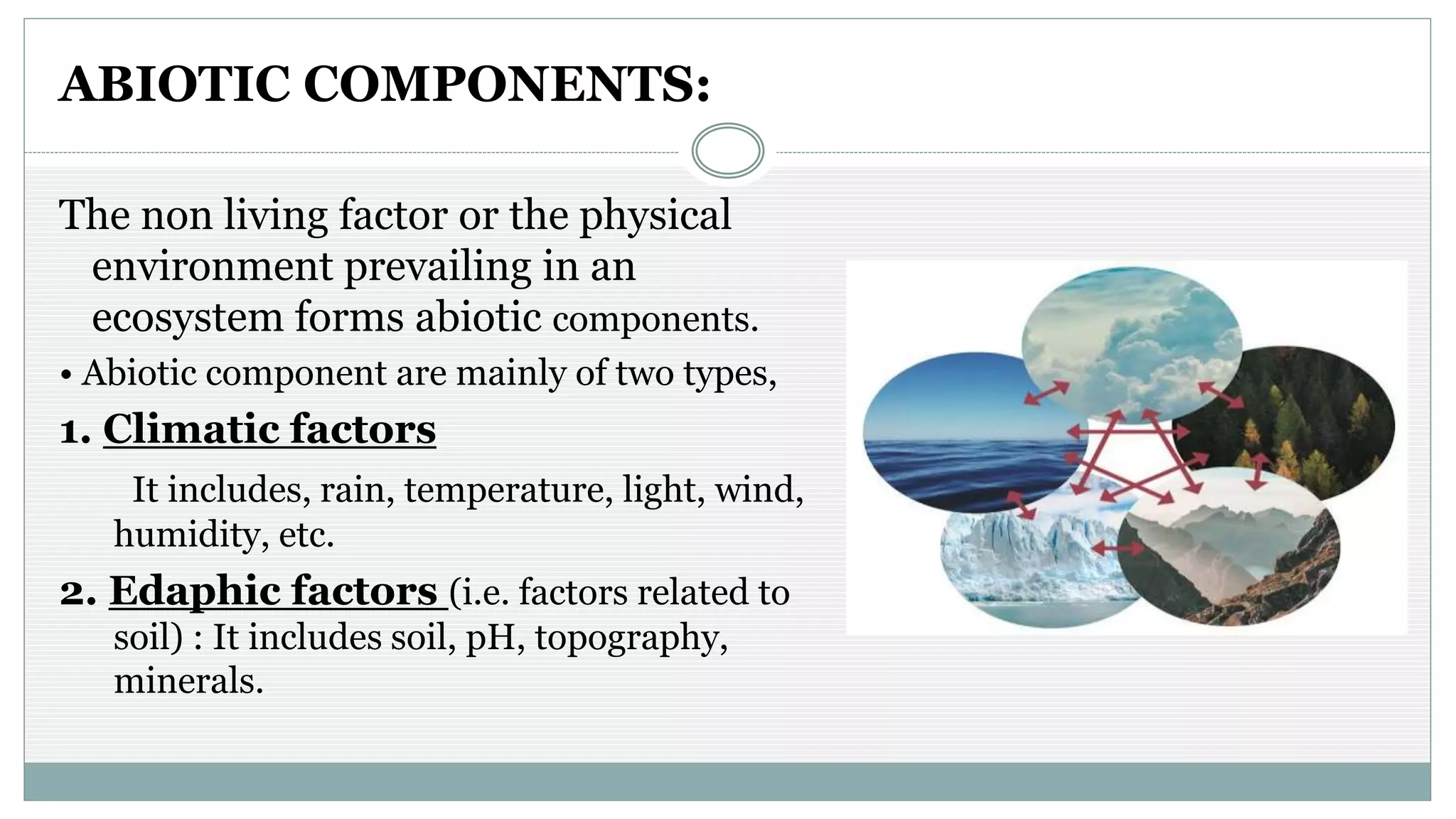 ABIOTIC COMPONENTS:

The non living factor or the physical environment prevailing in an ecosystem forms abiotic components.

• Abiotic component are mainly of two types,

1. Climatic factors

It includes, rain, temperature, light, wind, humidity, etc.

2. Edaphic factors (i.e. factors related to soil) : It includes soil, pH, topography, minerals.